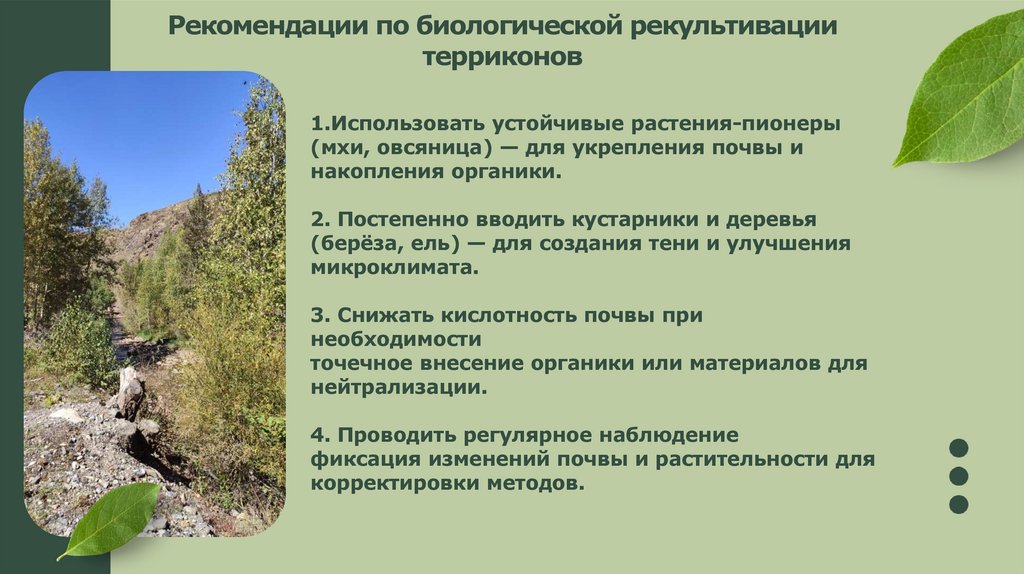 Рекомендации по биологической рекультивации терриконов

1.Использовать устойчивые растения-пионеры (мхи, овсяница) — для укрепления почвы и накопления органики.

2. Постепенно вводить кустарники и деревья (берёза, ель) — для создания тени и улучшения микроклимата.

3. Снижать кислотность почвы при необходимости
точечное внесение органики или материалов для нейтрализации.

4. Проводить регулярное наблюдение
фиксация изменений почвы и растительности для корректировки методов.